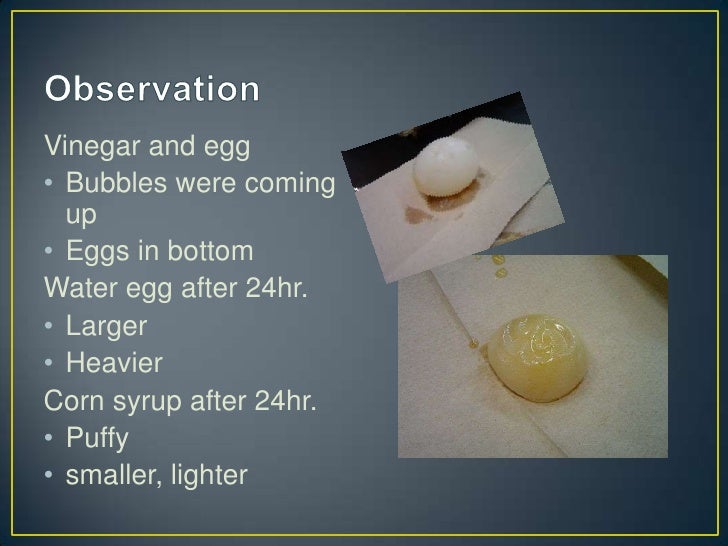 Observation

Vinegar and egg
• Bubbles were coming up
• Eggs in bottom

Water egg after 24hr.
• Larger
• Heavier

Corn syrup after 24hr.
• Puffy
• smaller, lighter